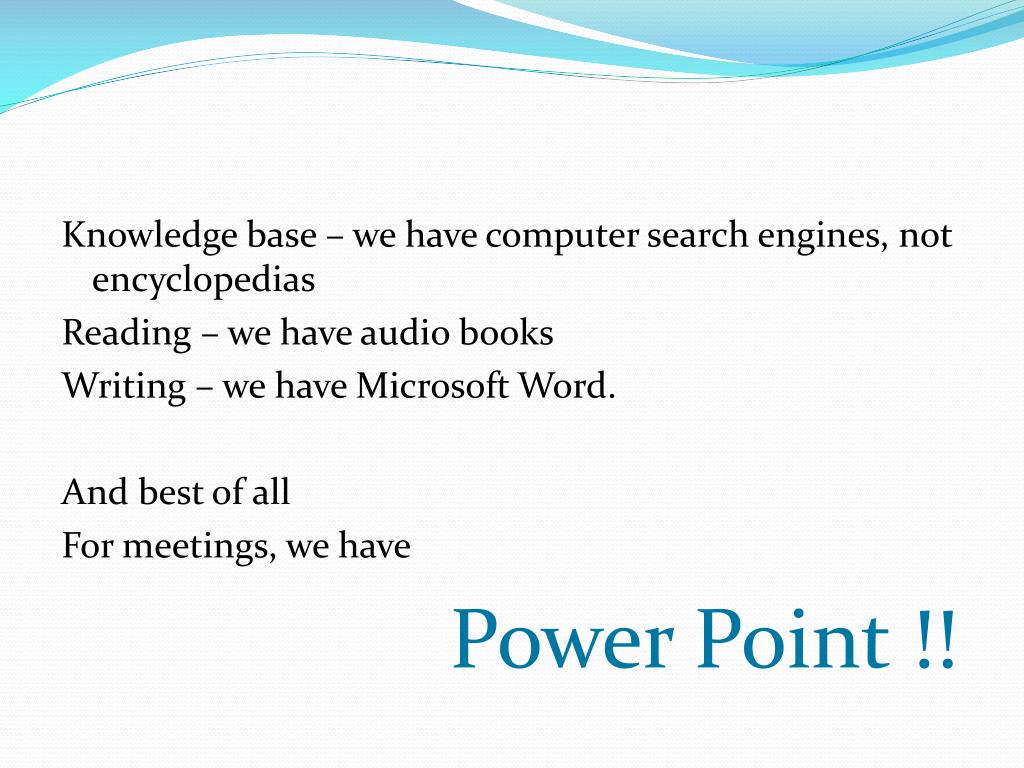 Knowledge base – we have computer search engines, not encyclopedias
Reading – we have audio books
Writing – we have Microsoft Word.

And best of all
For meetings, we have

Power Point !!